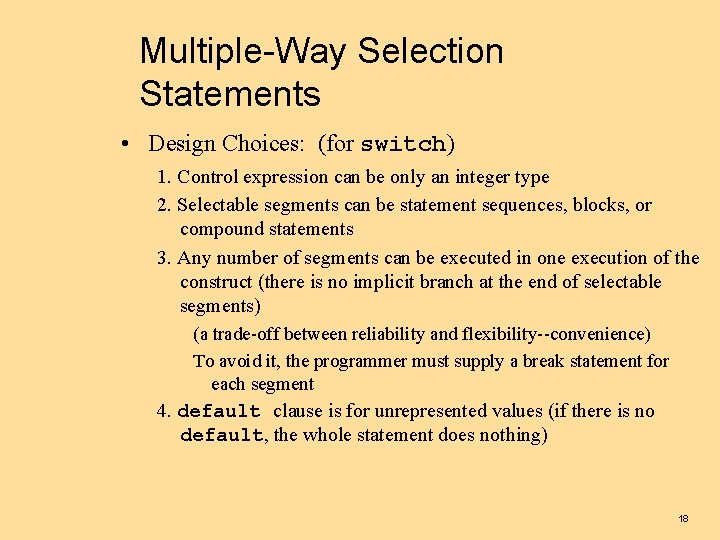 Multiple-Way Selection Statements

• Design Choices: (for switch)

1. Control expression can be only an integer type

2. Selectable segments can be statement sequences, blocks, or compound statements

3. Any number of segments can be executed in one execution of the construct (there is no implicit branch at the end of selectable segments)

(a trade-off between reliability and flexibility--convenience)

To avoid it, the programmer must supply a break statement for each segment

4. default clause is for unrepresented values (if there is no default, the whole statement does nothing)

18